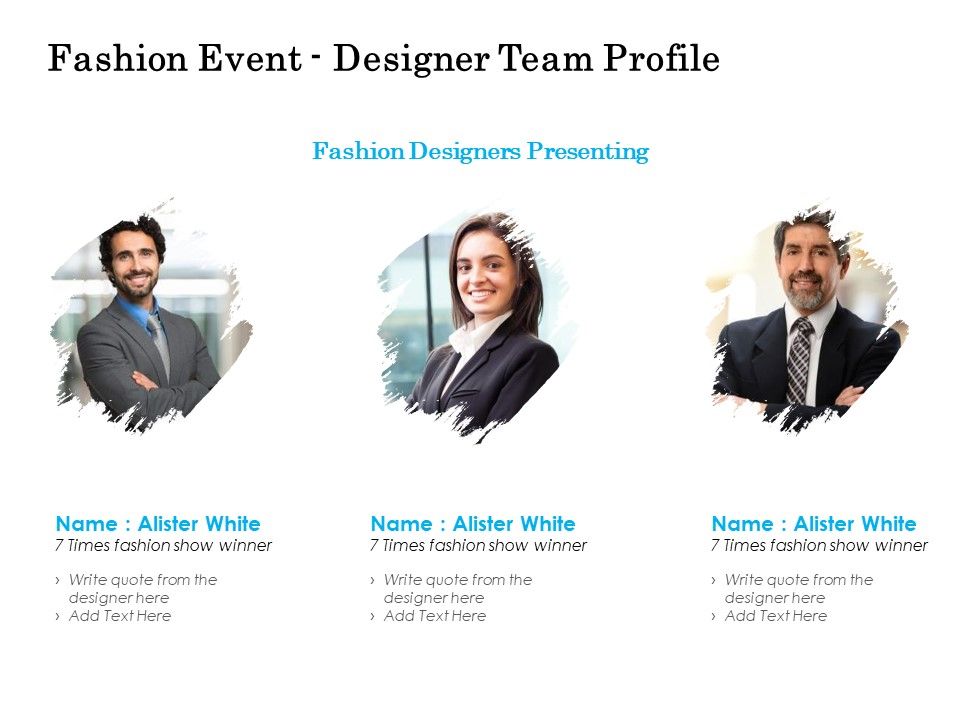 Fashion Event - Designer Team Profile

Fashion Designers Presenting

Name : Alister White
7 Times fashion show winner

› Write quote from the designer here
› Add Text Here

Name : Alister White
7 Times fashion show winner

› Write quote from the designer here
› Add Text Here

Name : Alister White
7 Times fashion show winner

› Write quote from the designer here
› Add Text Here